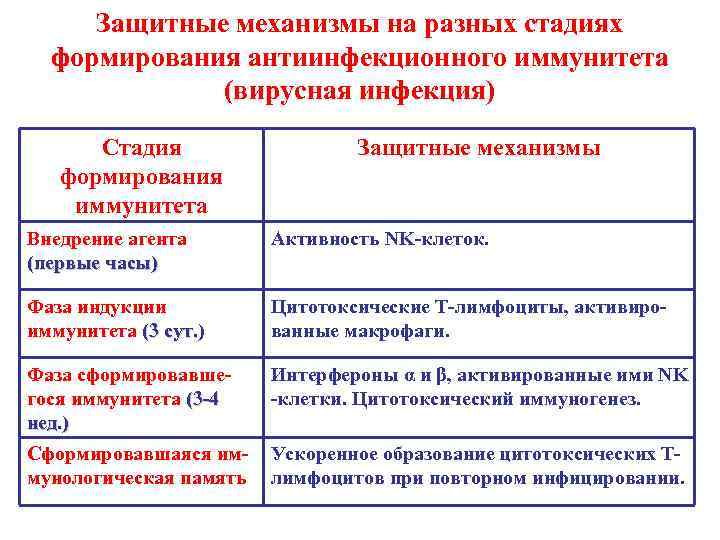 Защитные механизмы на разных стадиях формирования антиинфекционного иммунитета (вирусная инфекция)

| Стадия формирования иммунитета | Защитные механизмы |
|---|---|
| Внедрение агента (первые часы) | Активность NK-клеток. |
| Фаза индукции иммунитета (3 сут.) | Цитотоксические Т-лимфоциты, активированные макрофаги. |
| Фаза сформировавшегося иммунитета (3-4 нед.) | Интерфероны α и β, активированные ими NK -клетки. Цитотоксический иммуногенез. |
| Сформировавшаяся иммунологическая память | Ускоренное образование цитотоксических Т-лимфоцитов при повторном инфицировании. |